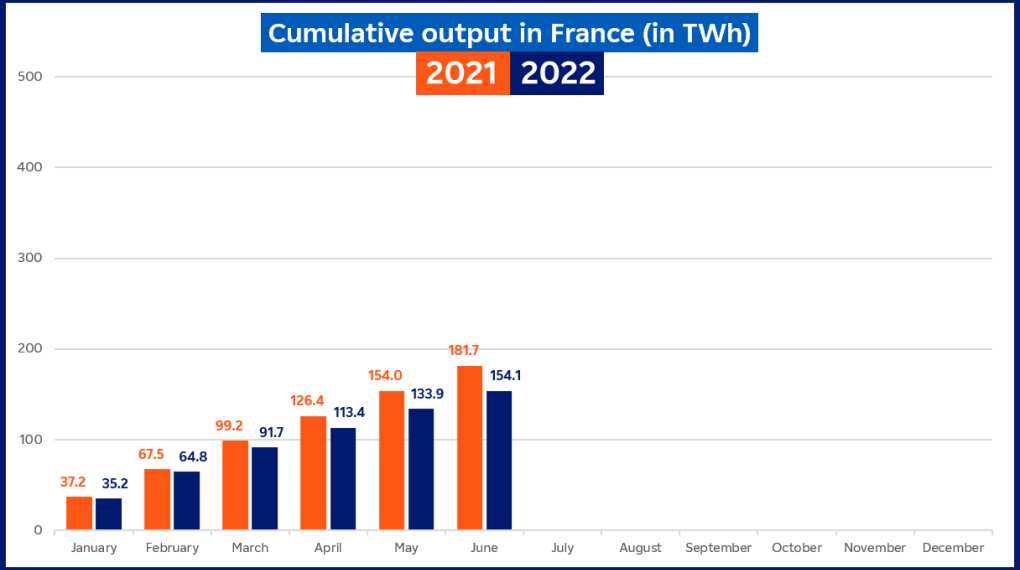 Cumulative output in France (in TWh)
2021 2022

500
400
300
200
100
0

37.2 35.2
67.5 64.8
99.2 91.7
126.4 113.4
154.0 133.9
181.7 154.1

January February March April May June July August September October November December